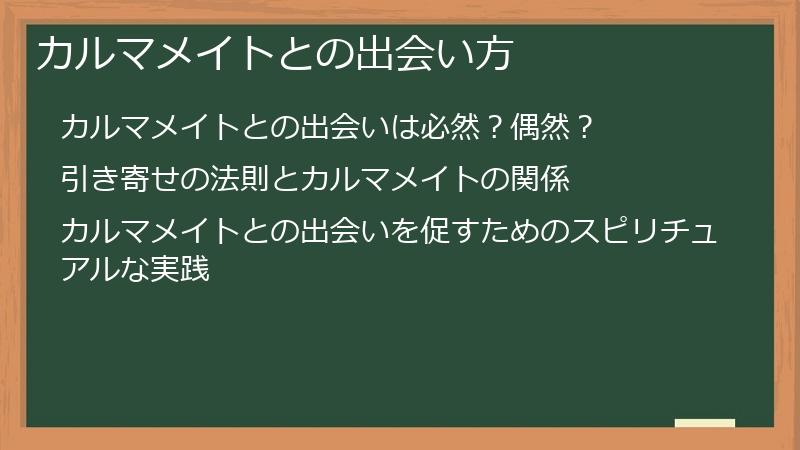 カルマメイトとの出会い方

カルマメイトとの出会いは必然？偶然？

引き寄せの法則とカルマメイトの関係

カルマメイトとの出会いを促すためのスピリチュアルな実践